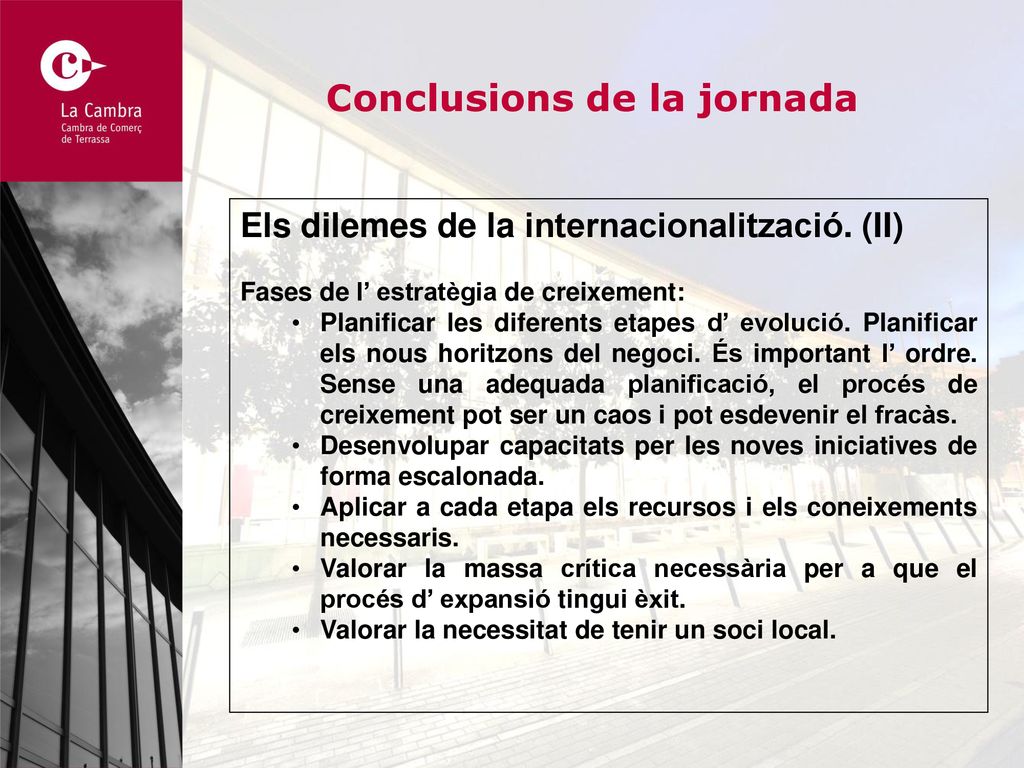 La Cambra
Cambra de Comerç
de Terrassa

Conclusions de la jornada

Els dilemes de la internacionalització. (II)

Fases de l’ estratègia de creixement:

• Planificar les diferents etapes d’ evolució. Planificar els nous horitzons del negoci. És important l’ ordre. Sense una adequada planificació, el procés de creixement pot ser un caos i pot esdevenir el fracàs.
• Desenvolupar capacitats per les noves iniciatives de forma escalonada.
• Aplicar a cada etapa els recursos i els coneixements necessaris.
• Valorar la massa crítica necessària per a que el procés d’ expansió tingui èxit.
• Valorar la necessitat de tenir un soci local.